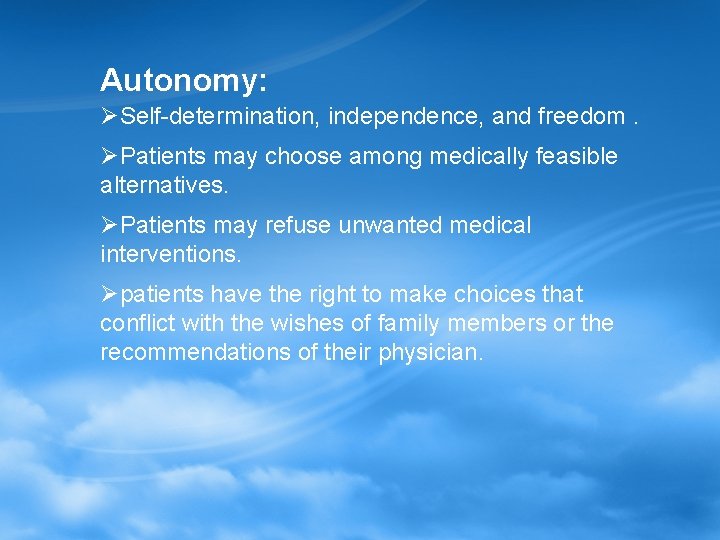 Autonomy:

➢Self-determination, independence, and freedom .

➢Patients may choose among medically feasible alternatives.

➢Patients may refuse unwanted medical interventions.

➢patients have the right to make choices that conflict with the wishes of family members or the recommendations of their physician.